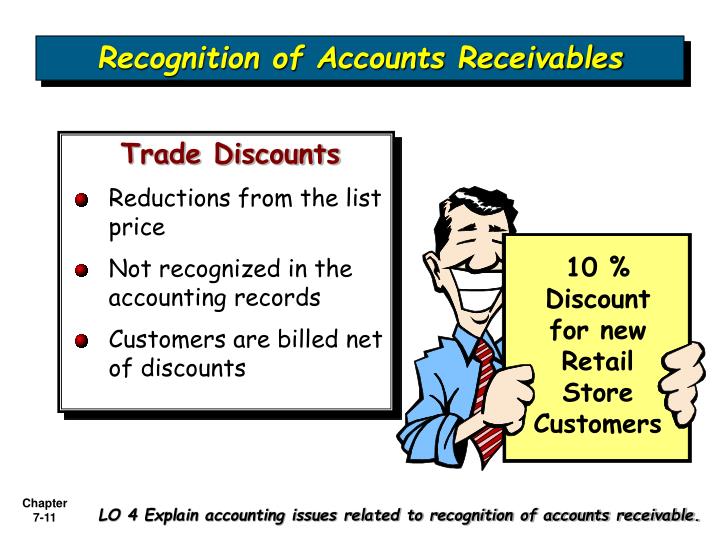 Recognition of Accounts Receivables

Trade Discounts

Reductions from the list price

Not recognized in the accounting records

Customers are billed net of discounts

10 % Discount for new Retail Store Customers

Chapter 7-11

LO 4 Explain accounting issues related to recognition of accounts receivable.